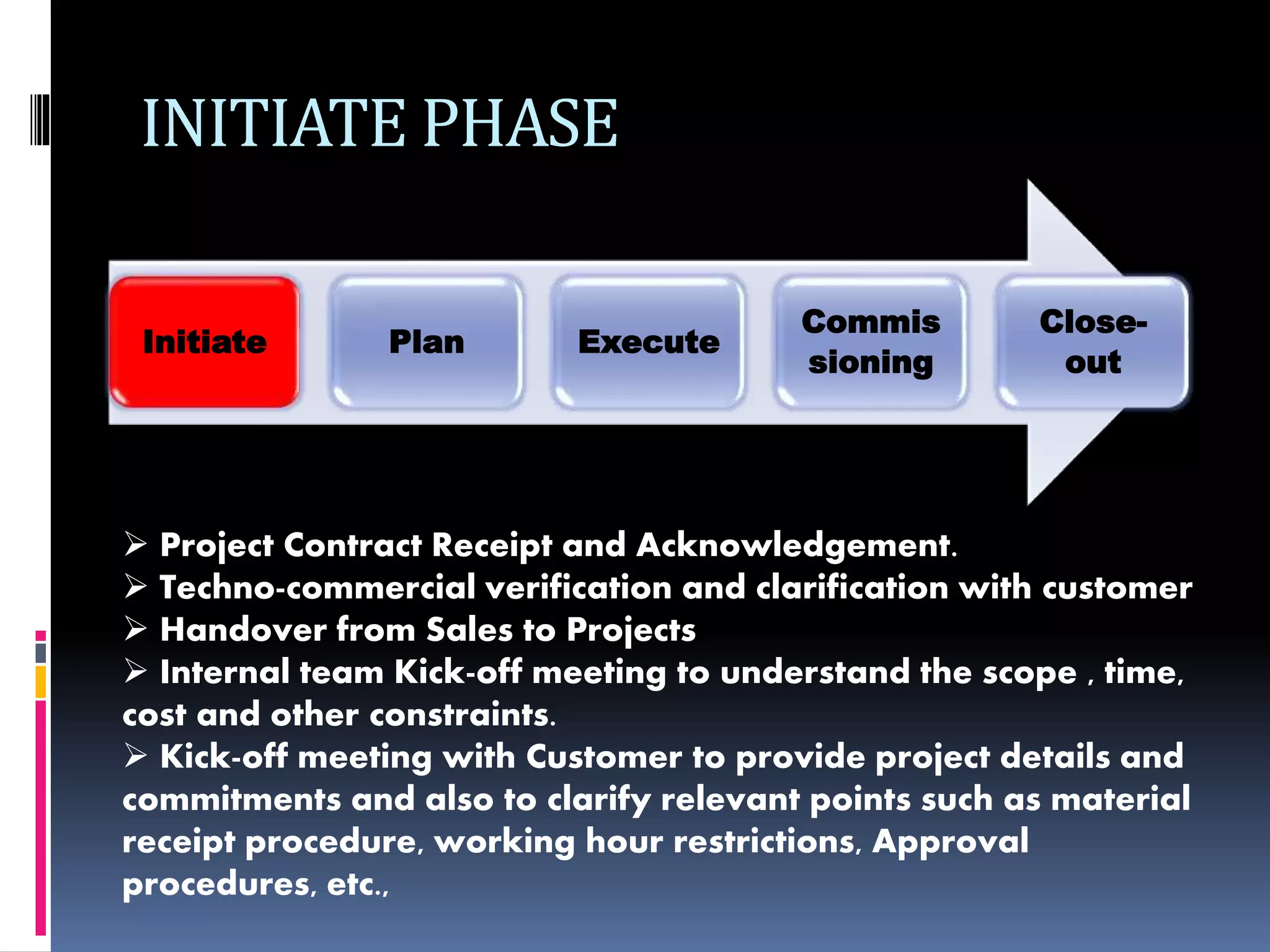 INITIATE PHASE

Initiate

Plan

Execute

Commis sioning

Close-out

➢ Project Contract Receipt and Acknowledgement.
➢ Techno-commercial verification and clarification with customer
➢ Handover from Sales to Projects
➢ Internal team Kick-off meeting to understand the scope , time, cost and other constraints.
➢ Kick-off meeting with Customer to provide project details and commitments and also to clarify relevant points such as material receipt procedure, working hour restrictions, Approval procedures, etc.,